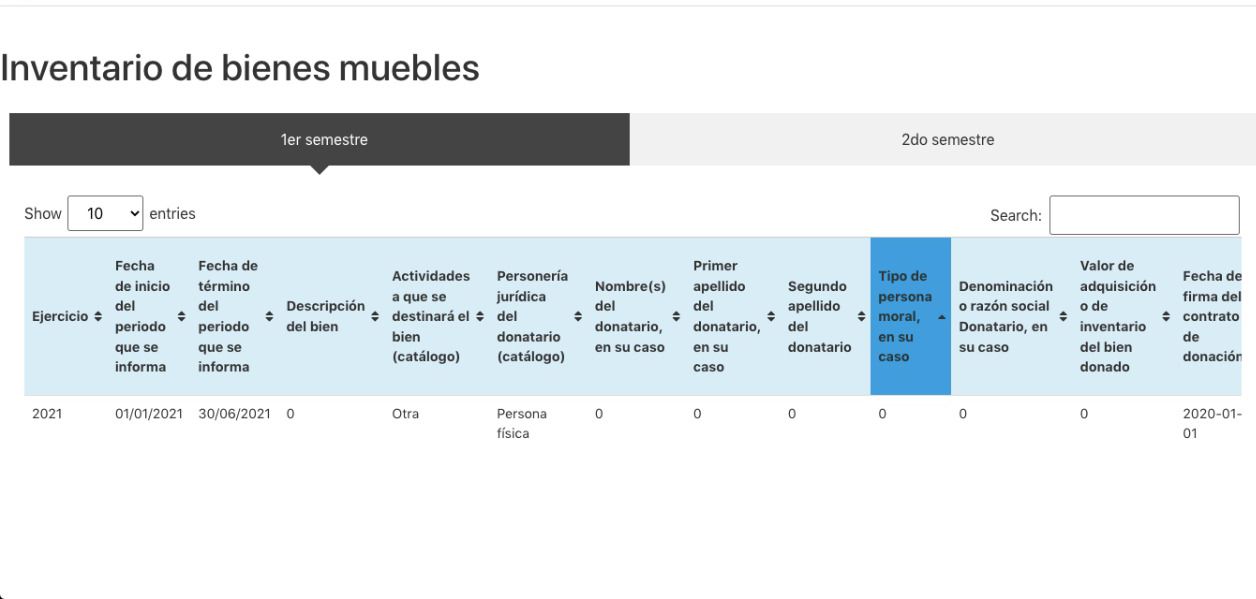 Inventario de bienes muebles

1er semestre

2do semestre

Show 10 entries

Search:

| Ejercicio | Fecha de inicio del periodo que se informa | Fecha de término del periodo que se informa | Descripción del bien | Actividades a que se destinará el bien (catálogo) | Personería jurídica del donatario (catálogo) | Nombre(s) del donatario, en su caso | Primer apellido del donatario, en su caso | Segundo apellido del donatario | Tipo de persona moral, en su caso | Denominación o razón social Donatario, en su caso | Valor de adquisición o de inventario del bien donado | Fecha de firma del contrato de donación |
|---|---|---|---|---|---|---|---|---|---|---|---|---|
| 2021 | 01/01/2021 | 30/06/2021 | 0 | Otra | Persona física | 0 | 0 | 0 | 0 | 0 | 0 | 2020-01-01 |